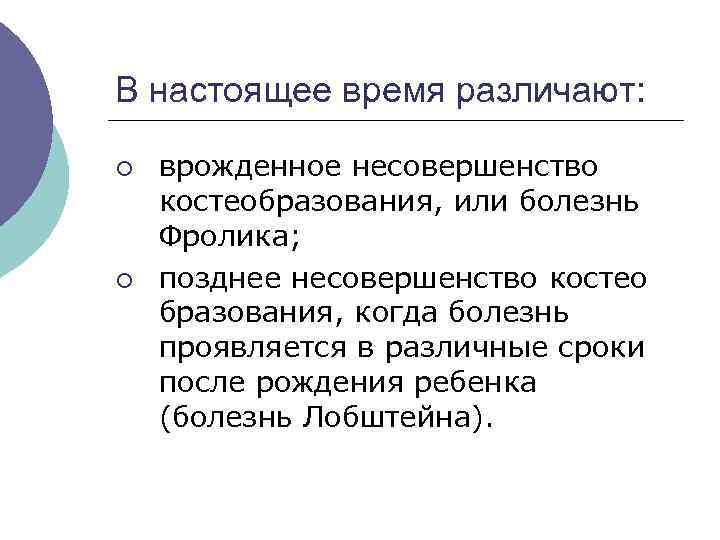 В настоящее время различают:

○ врожденное несовершенство костеобразования, или болезнь Фролика;

○ позднее несовершенство костео бразования, когда болезнь проявляется в различные сроки после рождения ребенка (болезнь Лобштейна).